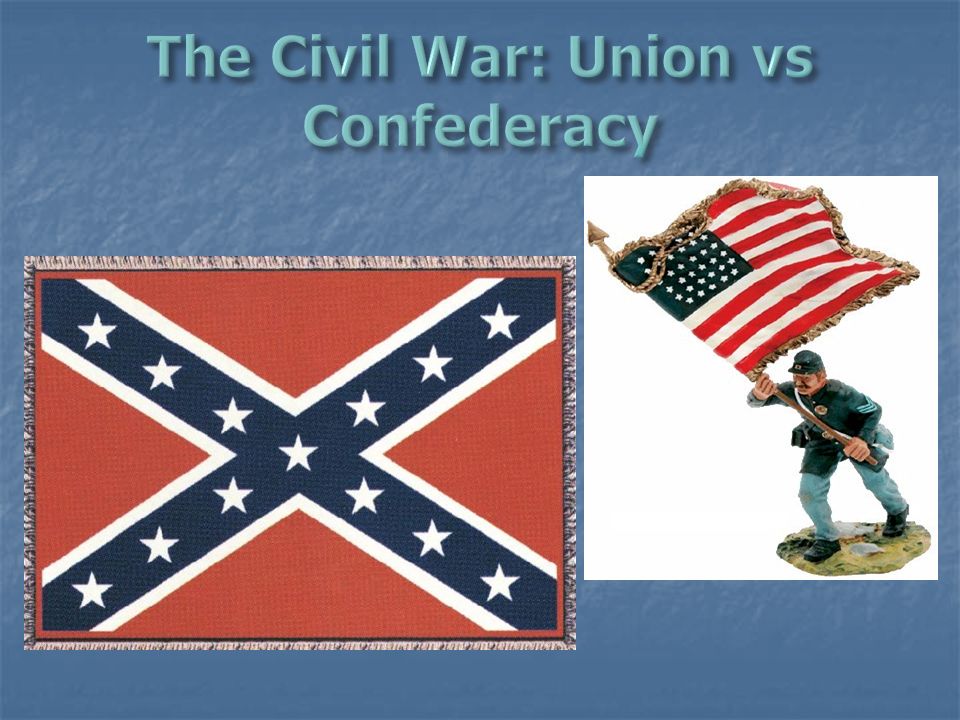 The Civil War: Union vs Confederacy